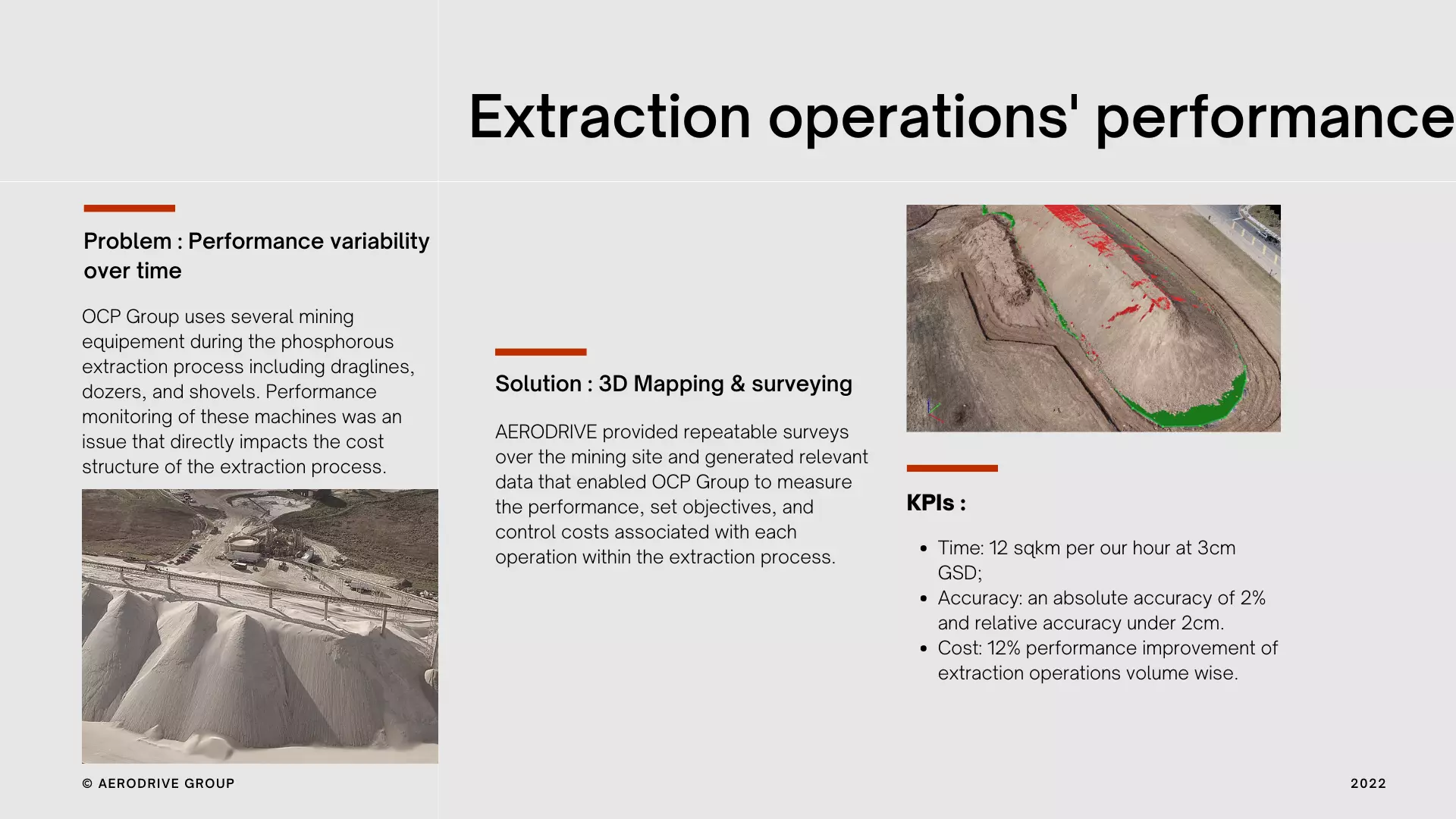 Extraction operations' performance

Problem : Performance variability over time

OCP Group uses several mining equipement during the phosphorous extraction process including draglines, dozers, and shovels. Performance monitoring of these machines was an issue that directly impacts the cost structure of the extraction process.

Solution : 3D Mapping & surveying

AERODRIVE provided repeatable surveys over the mining site and generated relevant data that enabled OCP Group to measure the performance, set objectives, and control costs associated with each operation within the extraction process.

KPIs :

- Time: 12 sqkm per our hour at 3cm GSD;
- Accuracy: an absolute accuracy of 2% and relative accuracy under 2cm.
- Cost: 12% performance improvement of extraction operations volume wise.

© AERODRIVE GROUP

2022